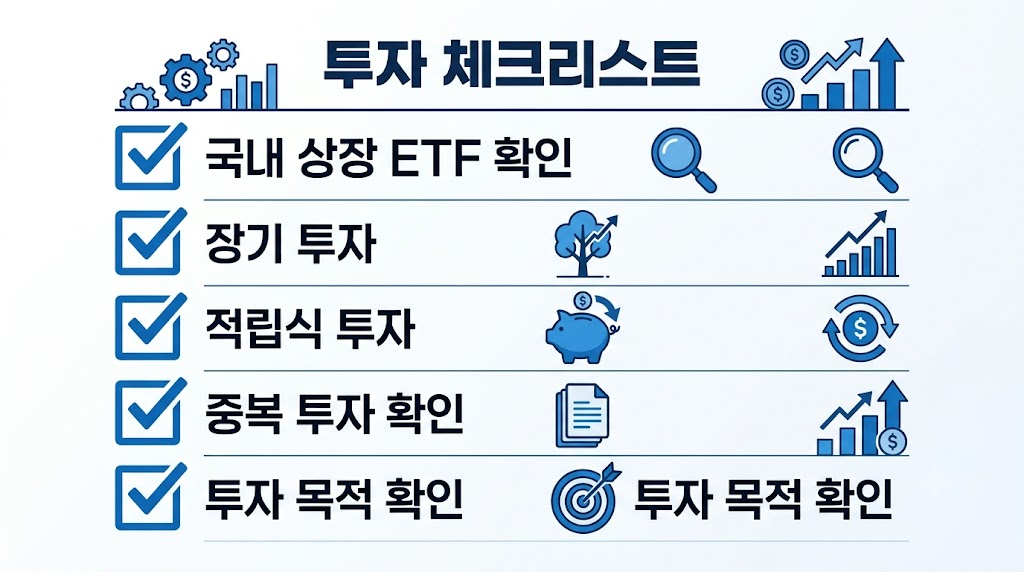 투자 체크리스트

국내 상장 ETF 확인

장기 투자

적립식 투자

중복 투자 확인

투자 목적 확인 투자 목적 확인